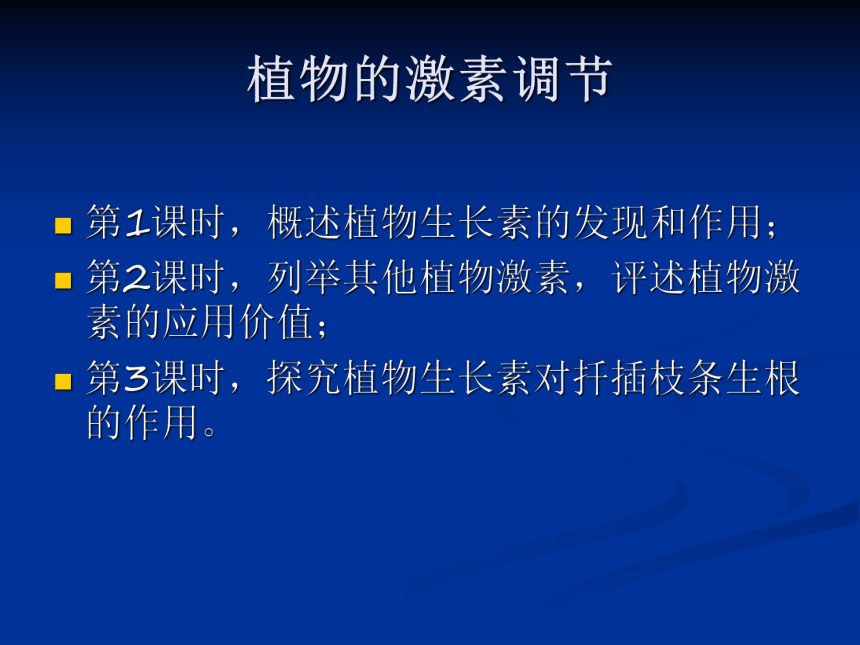 植物的激素调节

- 第1课时，概述植物生长素的发现和作用；
- 第2课时，列举其他植物激素，评述植物激素的应用价值；
- 第3课时，探究植物生长素对扦插枝条生根的作用。